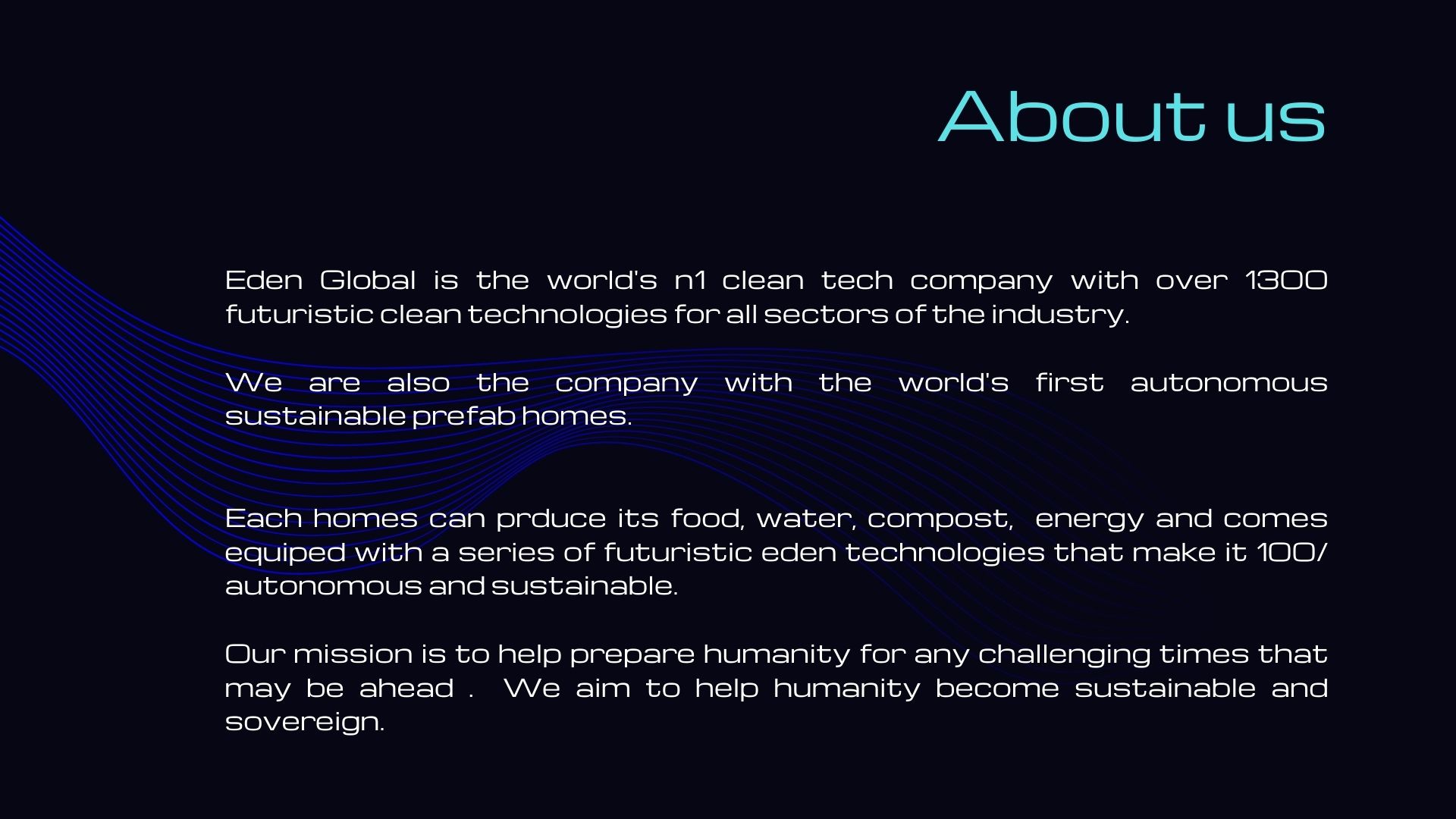 About us

Eden Global is the world's n1 clean tech company with over 1300 futuristic clean technologies for all sectors of the industry.

We are also the company with the world's first autonomous sustainable prefab homes.

Each homes can prduce its food, water, compost, energy and comes equiped with a series of futuristic eden technologies that make it 100/ autonomous and sustainable.

Our mission is to help prepare humanity for any challenging times that may be ahead . We aim to help humanity become sustainable and sovereign.